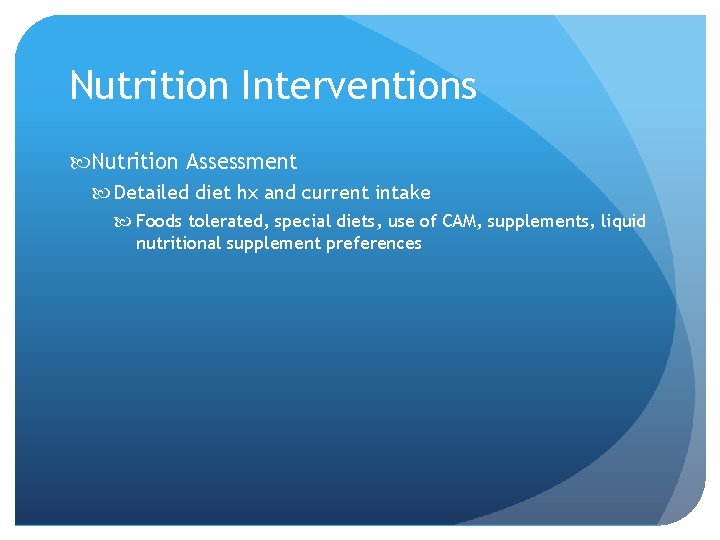 Nutrition Interventions

Nutrition Assessment

Detailed diet hx and current intake

Foods tolerated, special diets, use of CAM, supplements, liquid nutritional supplement preferences